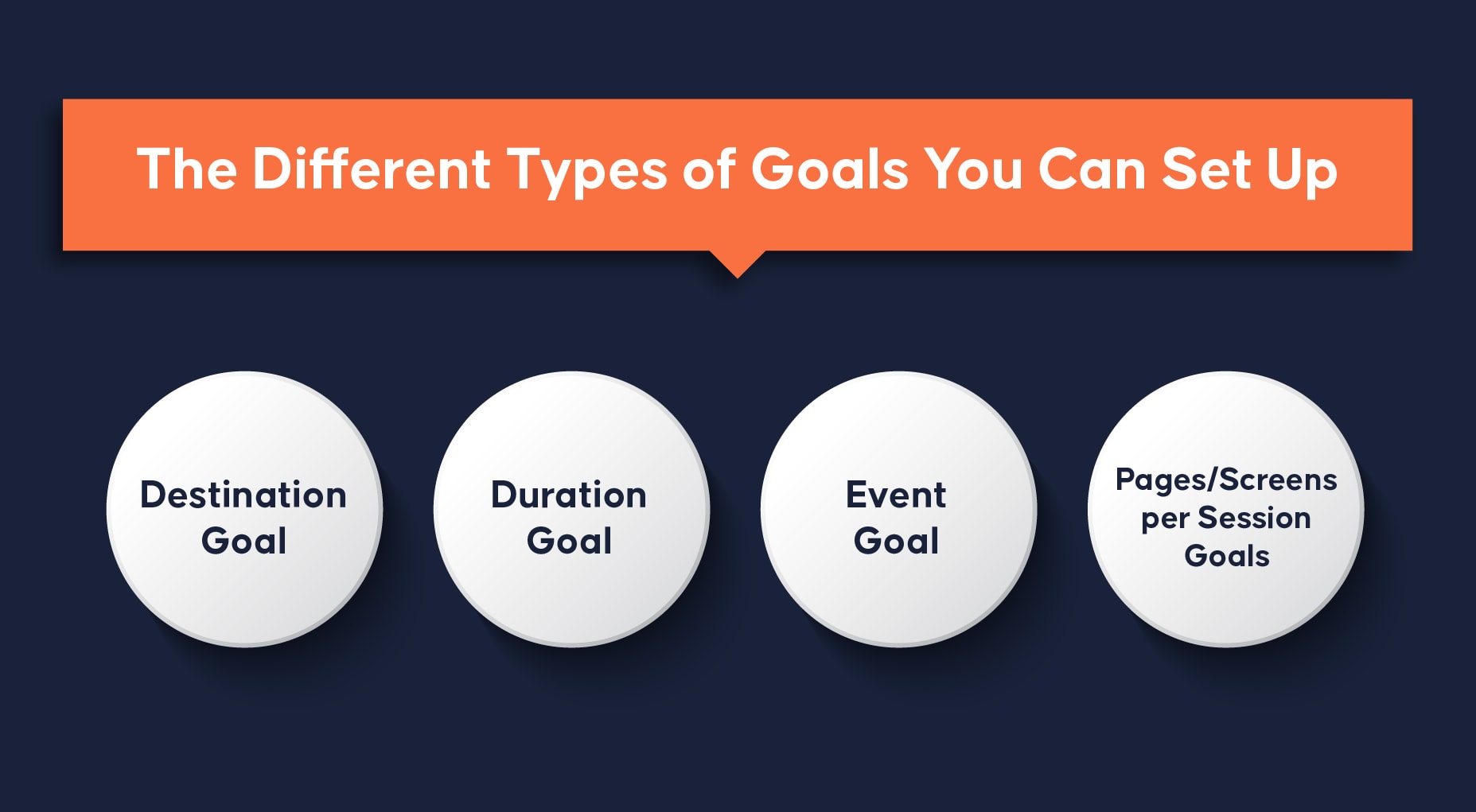 The Different Types of Goals You Can Set Up

Destination Goal

Duration Goal

Event Goal

Pages/Screens per Session Goals